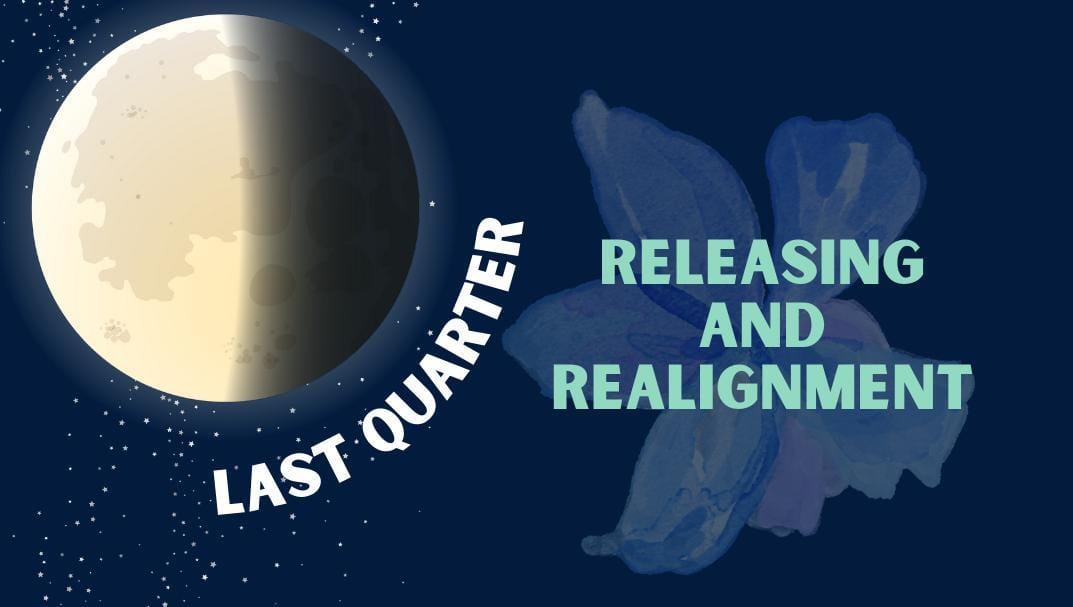 LAST QUARTER

RELEASING AND REALIGNMENT